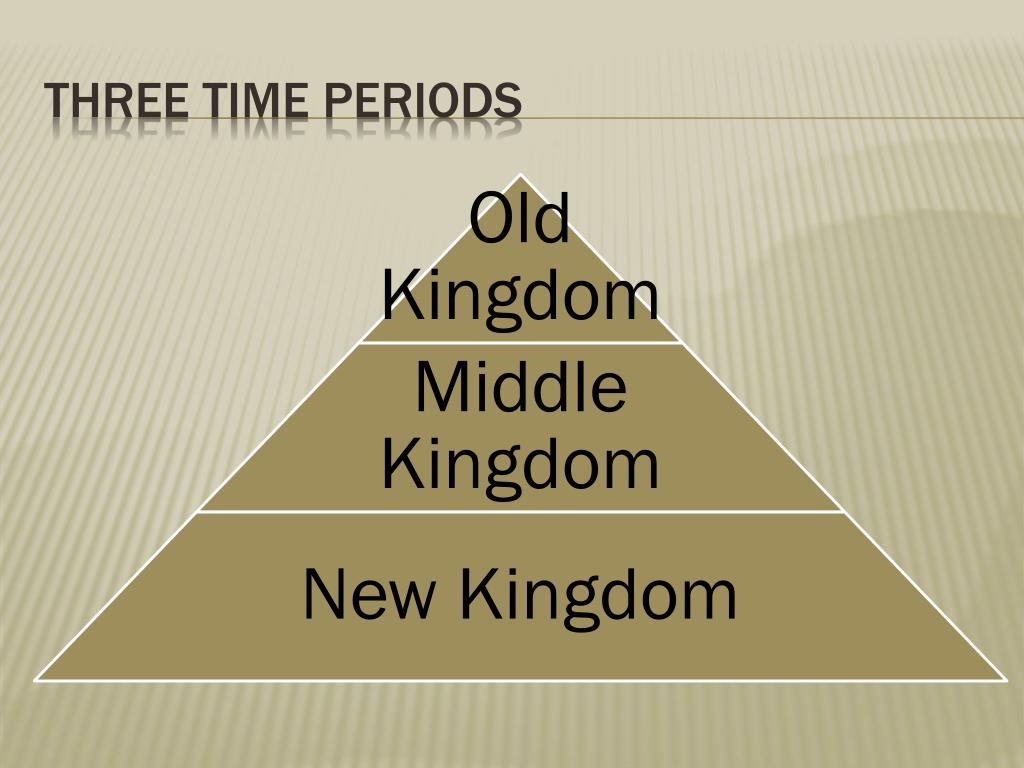 THREE TIME PERIODS

Old Kingdom

Middle Kingdom

New Kingdom